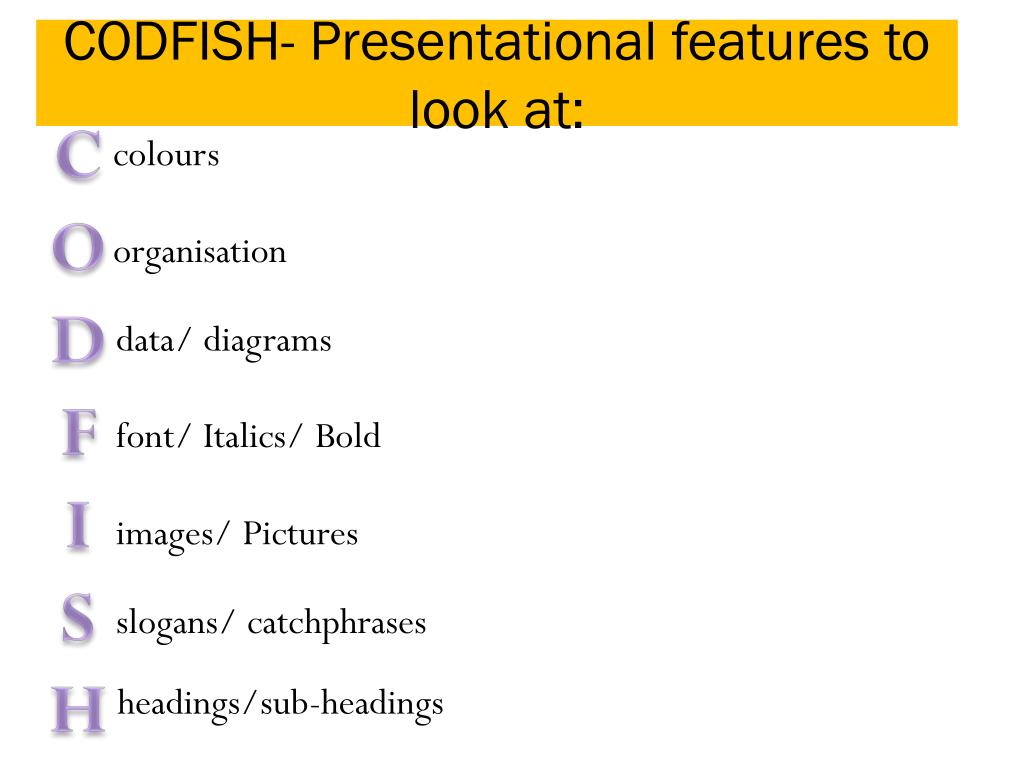 CODFISH- Presentational features to look at:

C colours

O organisation

D data/ diagrams

F font/ Italics/ Bold

I images/ Pictures

S slogans/ catchphrases

H headings/sub-headings